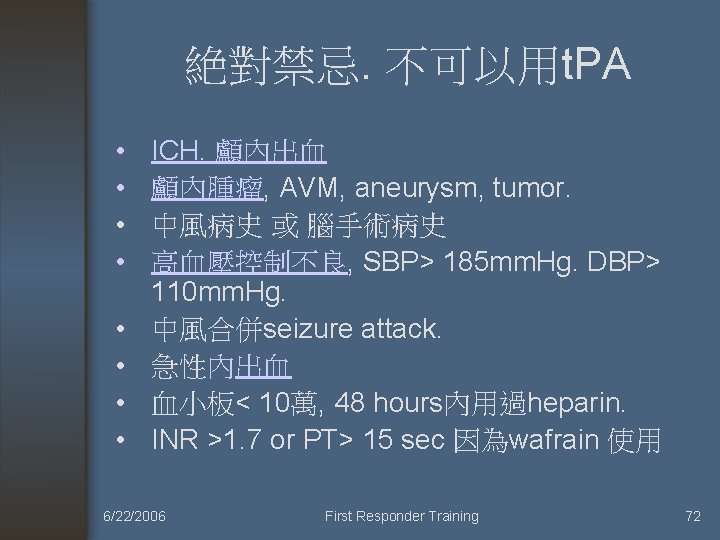 絕對禁忌. 不可以用tPA

• ICH. 顱內出血
• 顱內腫瘤, AVM, aneurysm, tumor.
• 中風病史 或 腦手術病史
• 高血壓控制不良, SBP> 185mmHg. DBP> 110mmHg.
• 中風合併seizure attack.
• 急性內出血
• 血小板< 10萬, 48 hours內用過heparin.
• INR >1.7 or PT> 15 sec 因為wafrain 使用

6/22/2006 First Responder Training 72